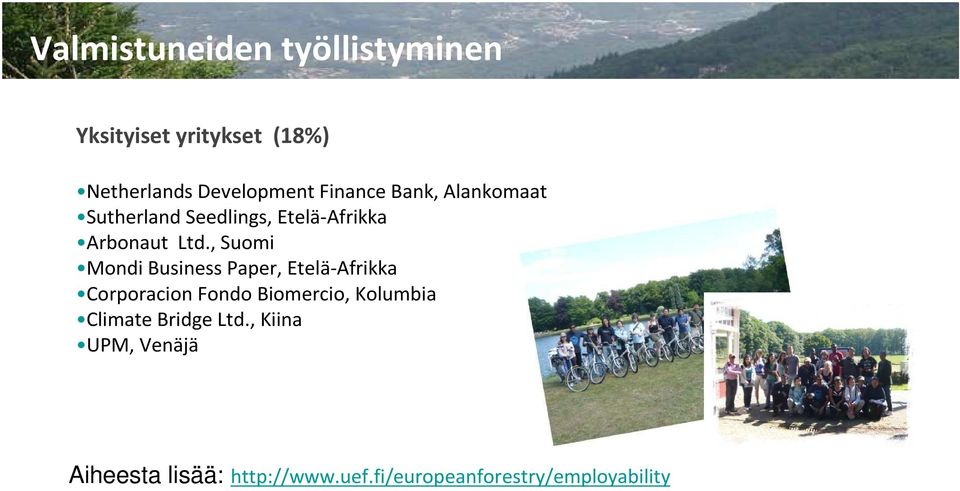 Valmistuneiden työllistyminen

Yksityiset yritykset (18%)

•Netherlands Development Finance Bank, Alankomaat
•Sutherland Seedlings, Etelä-Afrikka
•Arbonaut Ltd., Suomi
•Mondi Business Paper, Etelä-Afrikka
•Corporacion Fondo Biomercio, Kolumbia
•Climate Bridge Ltd., Kiina
•UPM, Venäjä

Aiheesta lisää: http://www.uef.fi/europeanforestry/employability